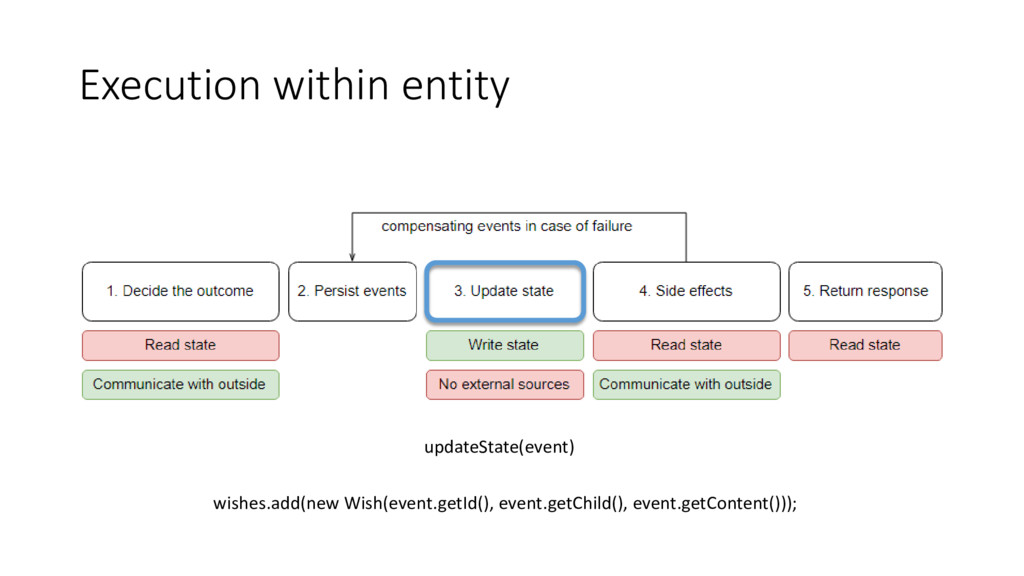 Execution within entity

compensating events in case of failure

1. Decide the outcome

2. Persist events

3. Update state

4. Side effects

5. Return response

Read state

Communicate with outside

Write state

No external sources

Read state

Communicate with outside

Read state

updateState(event)

wishes.add(new Wish(event.getId(), event.getChild(), event.getContent()));